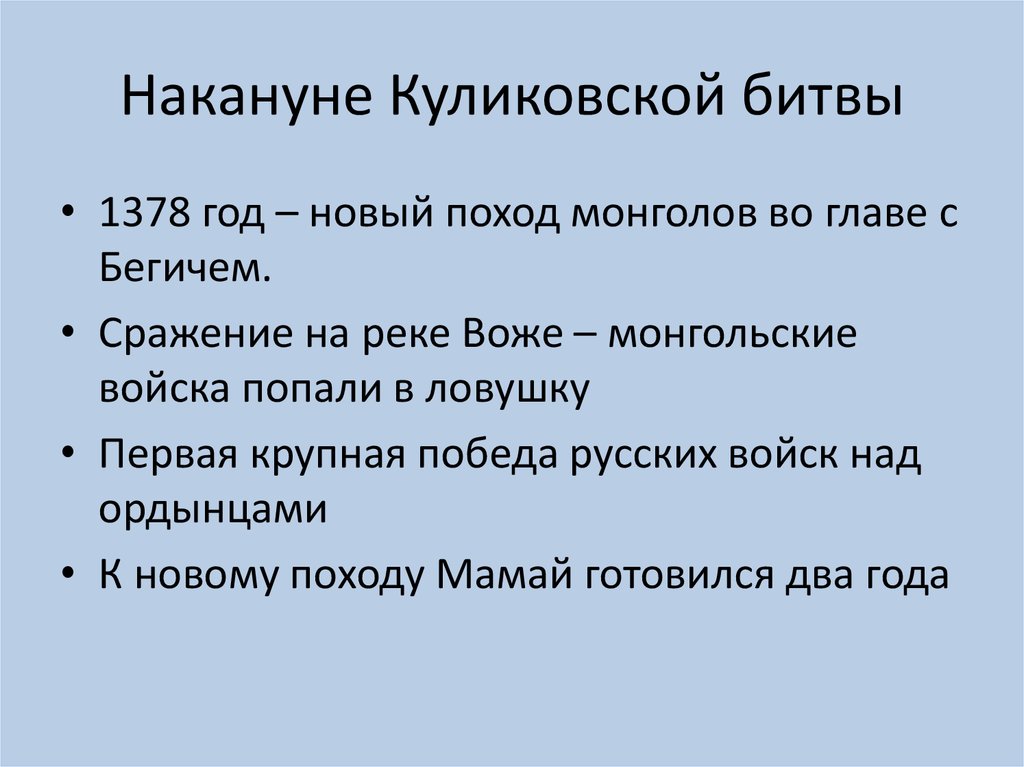 Накануне Куликовской битвы

• 1378 год – новый поход монголов во главе с Бегичем.
• Сражение на реке Воже – монгольские войска попали в ловушку
• Первая крупная победа русских войск над ордынцами
• К новому походу Мамай готовился два года